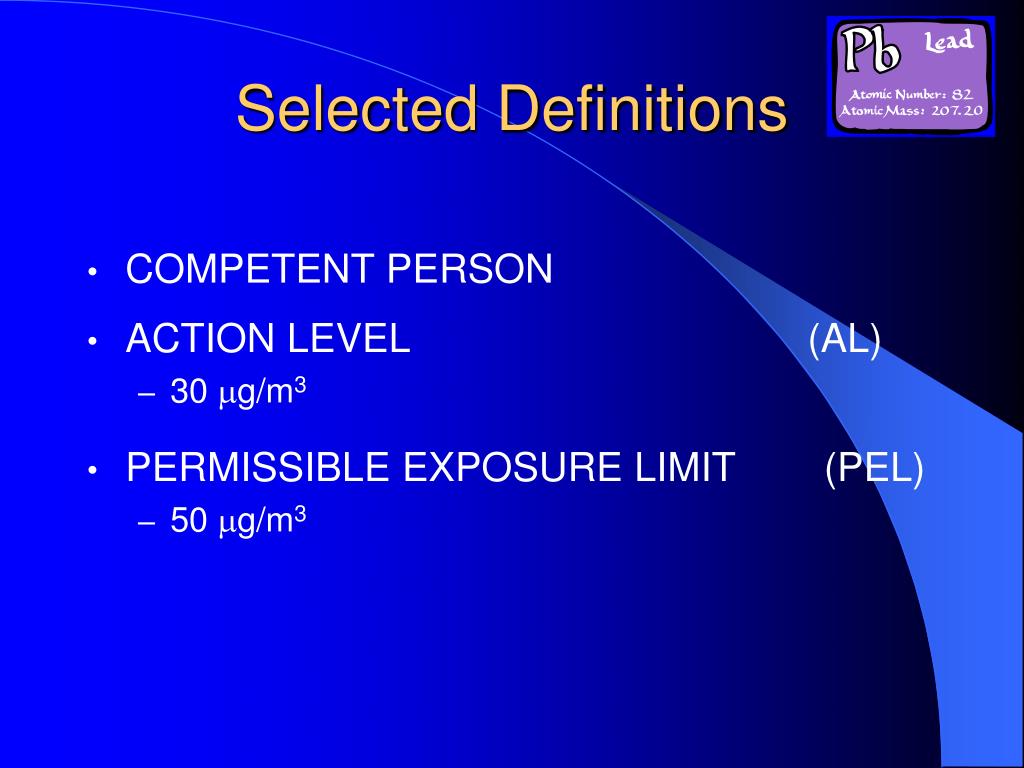 Selected Definitions

Pb Lead
Atomic Number: 82
Atomic Mass: 207.20

• COMPETENT PERSON
• ACTION LEVEL (AL)
– 30 $\mu g/m^3$
• PERMISSIBLE EXPOSURE LIMIT (PEL)
– 50 $\mu g/m^3$